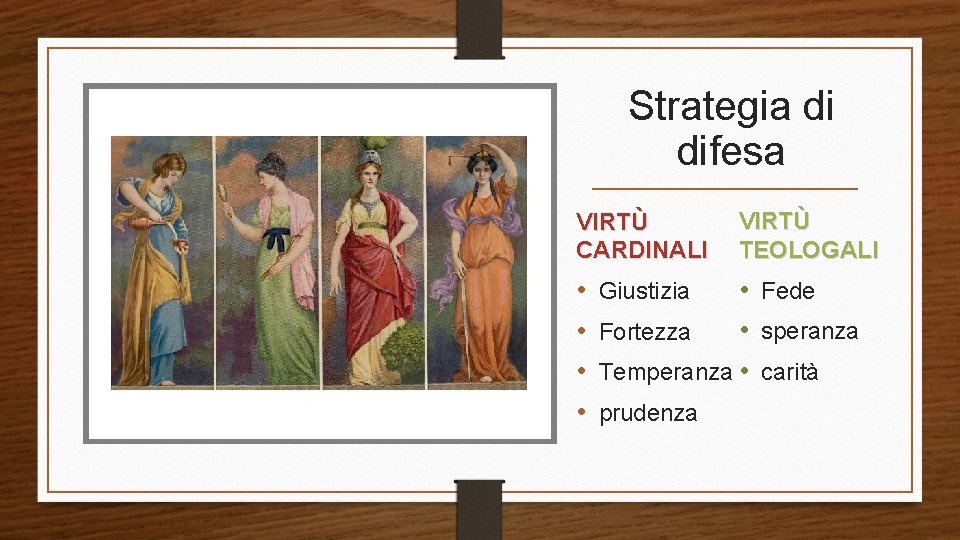 Strategia di difesa

VIRTÙ CARDINALI

• Giustizia
• Fortezza
• Temperanza
• prudenza

VIRTÙ TEOLOGALI

• Fede
• speranza
• carità